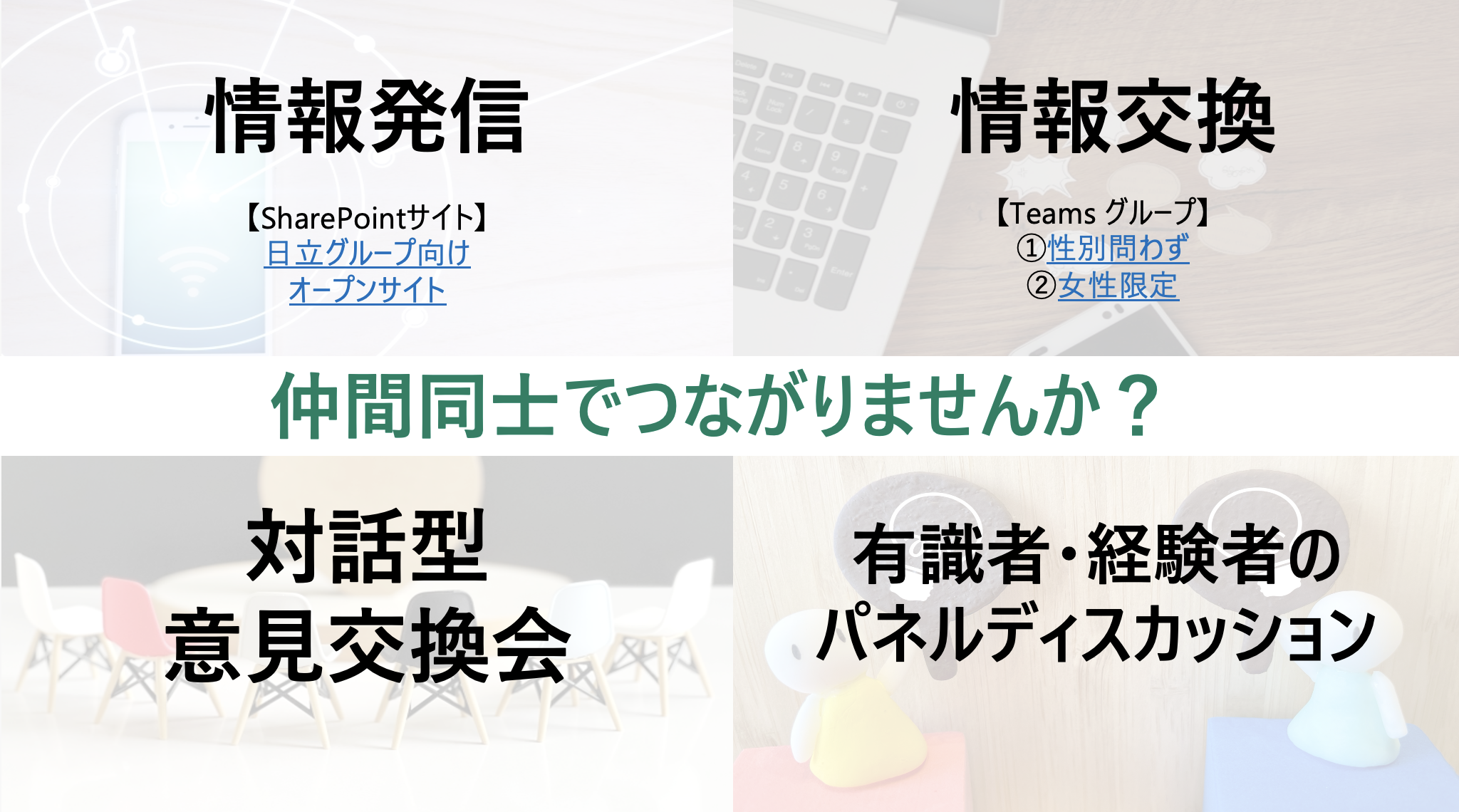 情報発信

【SharePointサイト】
日立グループ向け
オープンサイト

情報交換

【Teams グループ】
①性別問わず
②女性限定

仲間同士でつながりませんか？

対話型
意見交換会

有識者・経験者の
パネルディスカッション